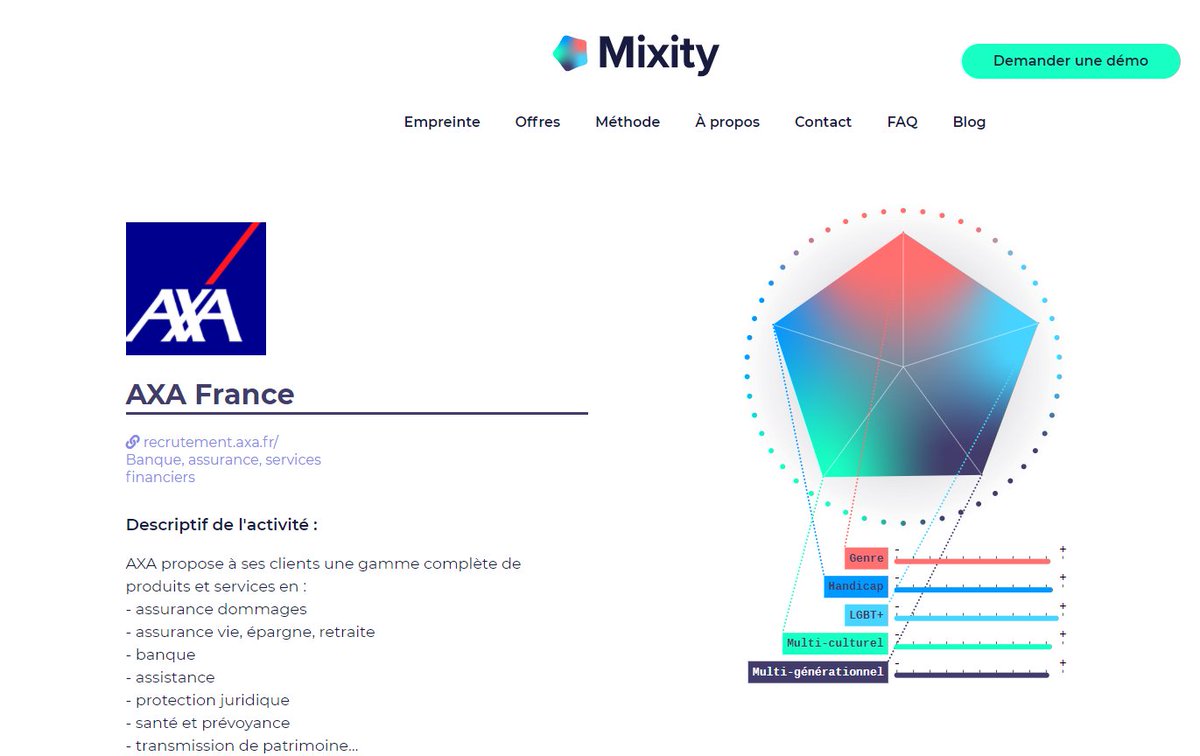 Mixity

Demander une démo

Empreinte Offres Méthode À propos Contact FAQ Blog

AXA

AXA France

recrutement.axa.fr/
Banque, assurance, services financiers

Descriptif de l'activité :

AXA propose à ses clients une gamme complète de produits et services en :
- assurance dommages
- assurance vie, épargne, retraite
- banque
- assistance
- protection juridique
- santé et prévoyance
- transmission de patrimoine...

Genre - +
Handicap - +
LGBT+ - +
Multi-culturel - +
Multi-générationnel - +